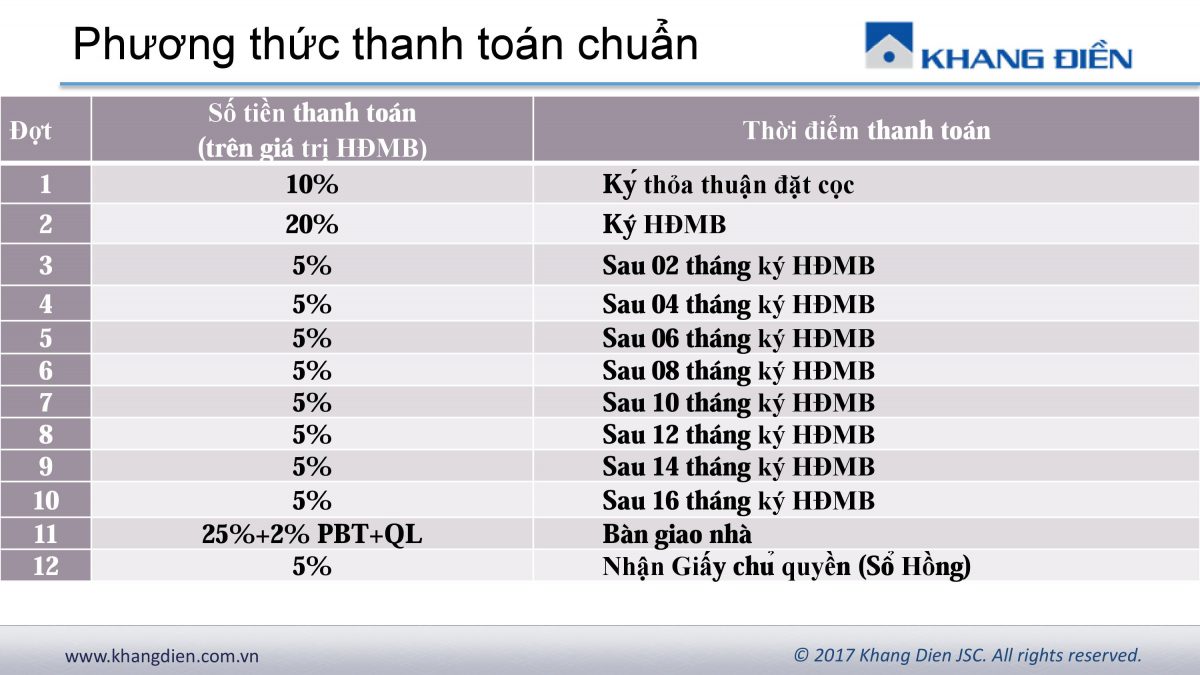 Phương thức thanh toán chuẩn

KHANG ĐIỀN

| Đợt | Số tiền thanh toán (trên giá trị HĐMB) | Thời điểm thanh toán |
|---|---|---|
| 1 | 10% | Ký thỏa thuận đặt cọc |
| 2 | 20% | Ký HĐMB |
| 3 | 5% | Sau 02 tháng ký HĐMB |
| 4 | 5% | Sau 04 tháng ký HĐMB |
| 5 | 5% | Sau 06 tháng ký HĐMB |
| 6 | 5% | Sau 08 tháng ký HĐMB |
| 7 | 5% | Sau 10 tháng ký HĐMB |
| 8 | 5% | Sau 12 tháng ký HĐMB |
| 9 | 5% | Sau 14 tháng ký HĐMB |
| 10 | 5% | Sau 16 tháng ký HĐMB |
| 11 | 25%+2% PBT+QL | Bàn giao nhà |
| 12 | 5% | Nhận Giấy chủ quyền (Sổ Hồng) |

www.khangdien.com.vn

© 2017 Khang Dien JSC. All rights reserved.